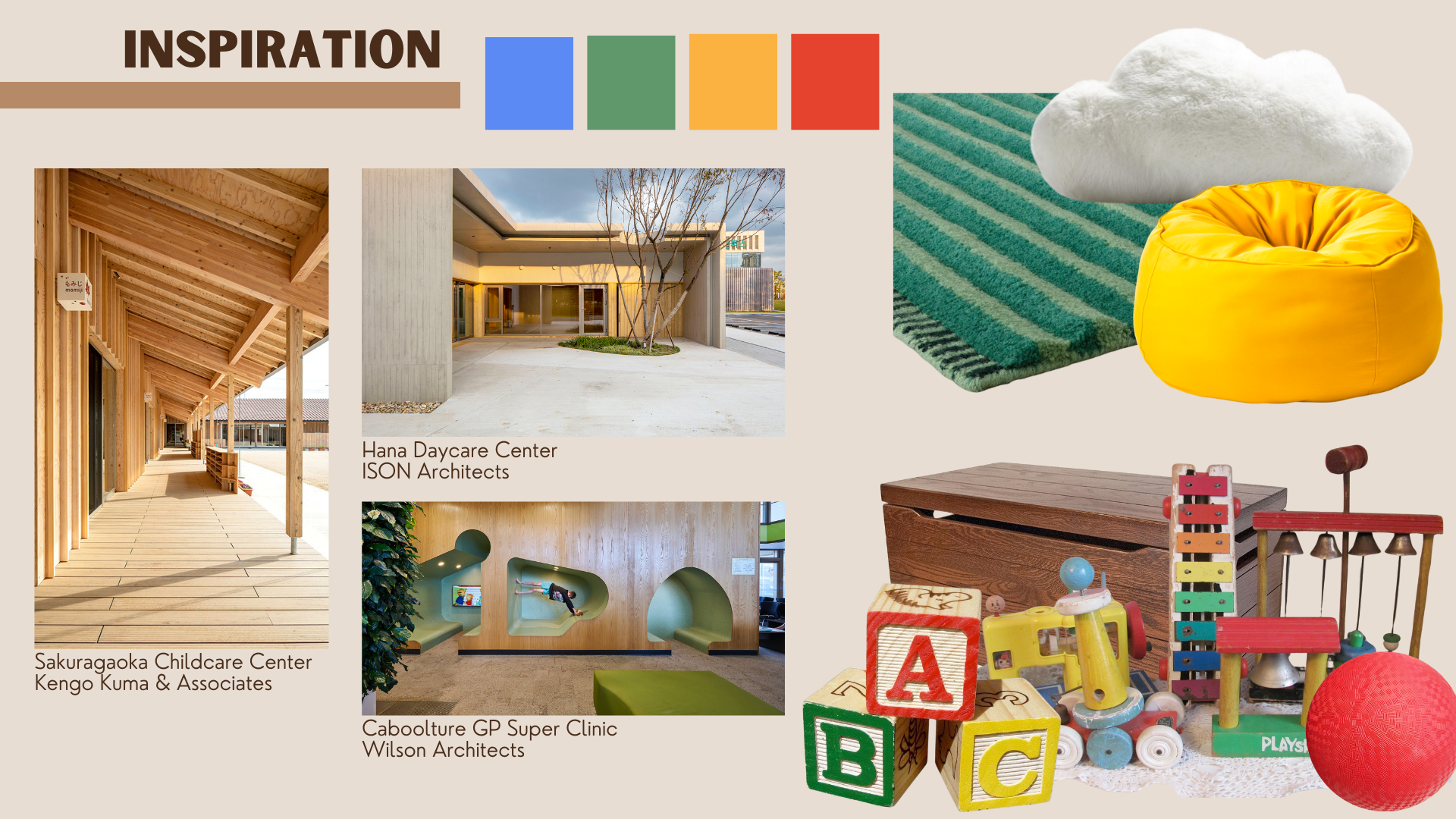 INSPIRATION

もみじ
momiji

Sakuragaoka Childcare Center
Kengo Kuma & Associates

Hana Daycare Center
ISON Architects

Caboolture GP Super Clinic
Wilson Architects

A
B
C

PLAYS